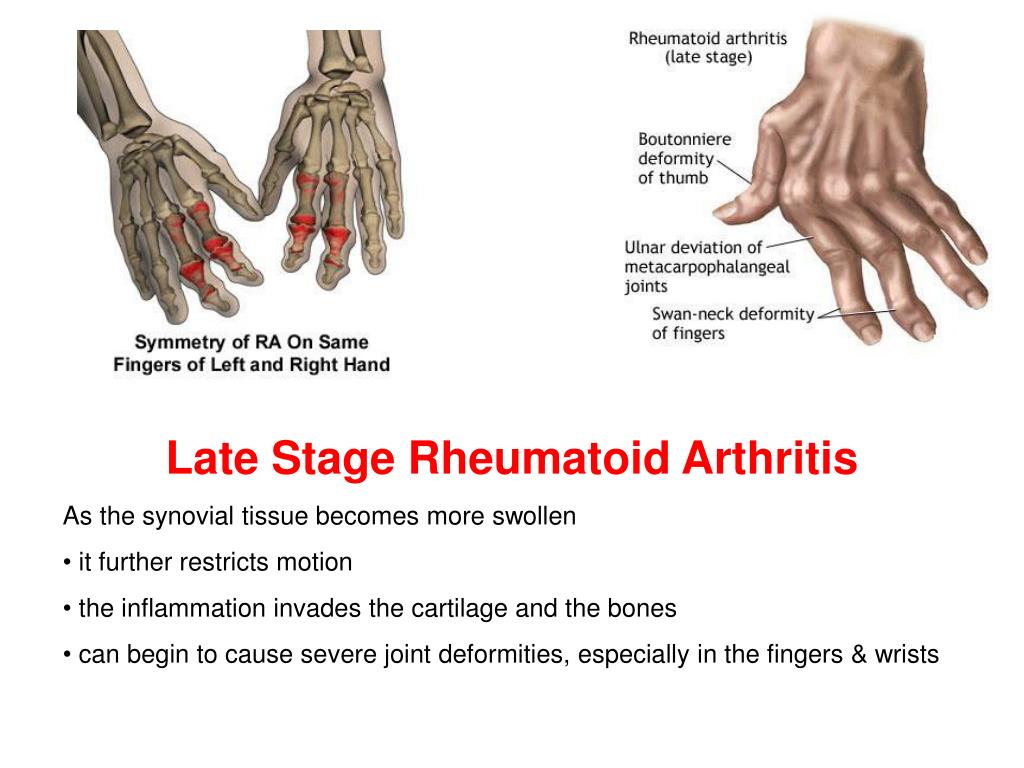 Symmetry of RA On Same Fingers of Left and Right Hand

Rheumatoid arthritis (late stage)

Boutonniere deformity of thumb

Ulnar deviation of metacarpophalangeal joints

Swan-neck deformity of fingers

Late Stage Rheumatoid Arthritis

As the synovial tissue becomes more swollen

• it further restricts motion

• the inflammation invades the cartilage and the bones

• can begin to cause severe joint deformities, especially in the fingers & wrists